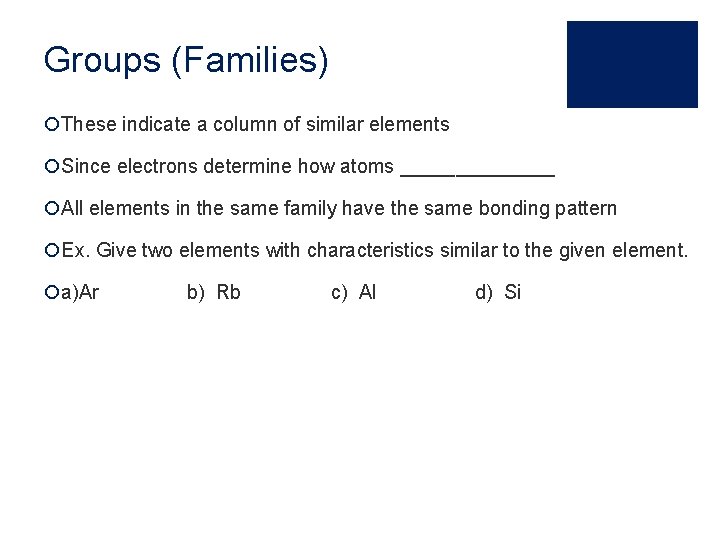 Groups (Families)

These indicate a column of similar elements

Since electrons determine how atoms ______________

All elements in the same family have the same bonding pattern

Ex. Give two elements with characteristics similar to the given element.

a)Ar b) Rb c) Al d) Si